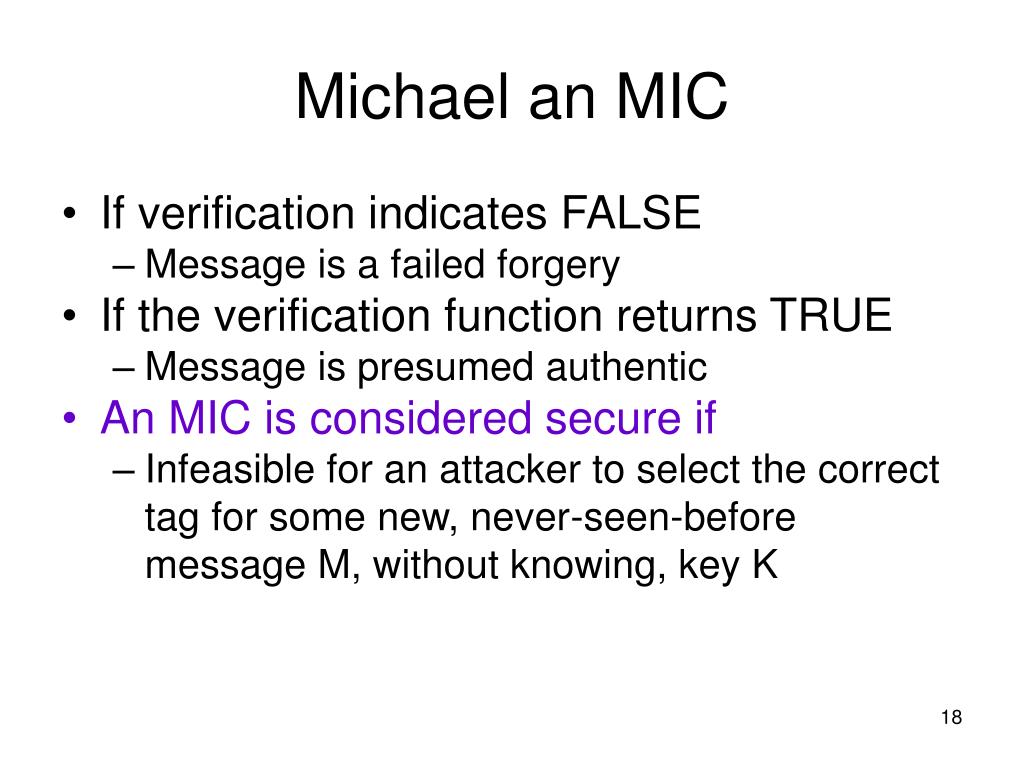 Michael an MIC

• If verification indicates FALSE
– Message is a failed forgery
• If the verification function returns TRUE
– Message is presumed authentic
• An MIC is considered secure if
– Infeasible for an attacker to select the correct tag for some new, never-seen-before message M, without knowing, key K

18